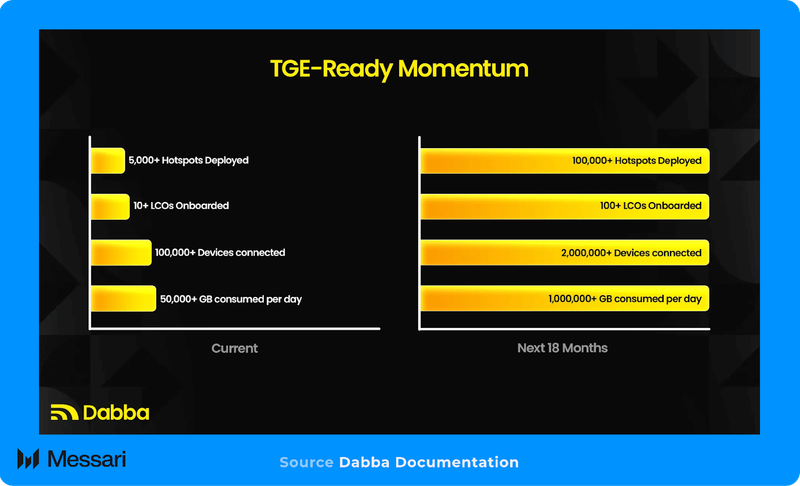 TGE-Ready Momentum

5,000+ Hotspots Deployed

10+ LCOs Onboarded

100,000+ Devices connected

50,000+ GB consumed per day

Current

100,000+ Hotspots Deployed

100+ LCOs Onboarded

2,000,000+ Devices connected

1,000,000+ GB consumed per day

Next 18 Months

Dabba

Messari

Source Dabba Documentation